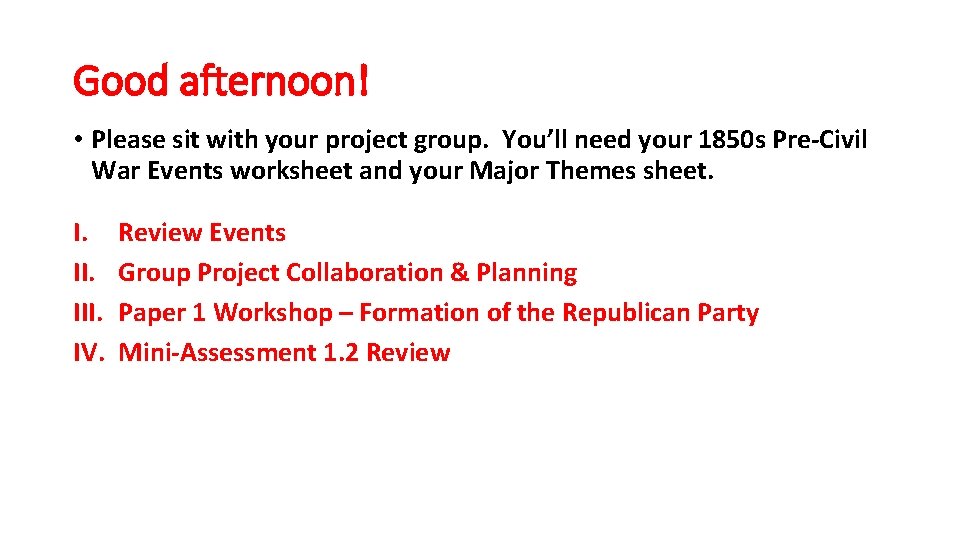 Good afternoon!

• Please sit with your project group. You'll need your 1850s Pre-Civil War Events worksheet and your Major Themes sheet.

I. Review Events
II. Group Project Collaboration & Planning
III. Paper 1 Workshop – Formation of the Republican Party
IV. Mini-Assessment 1.2 Review